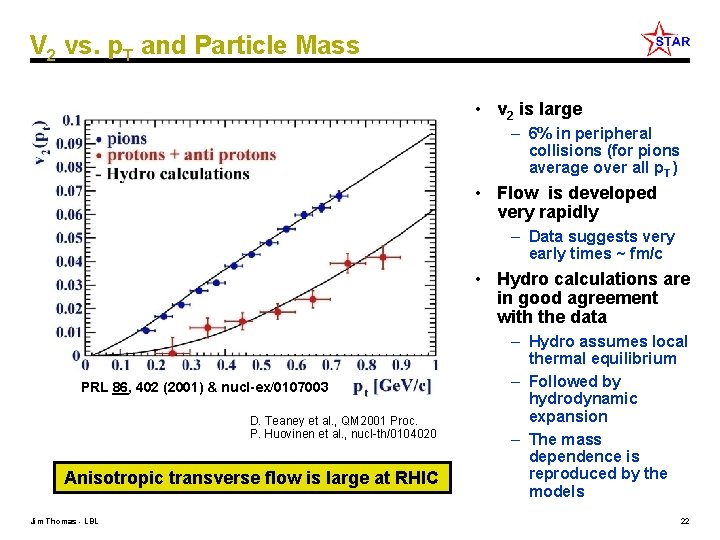 $V_2$ vs. $p_T$ and Particle Mass

STAR

$v_2(p_t)$

0.1
0.09
0.08
0.07
0.06
0.05
0.04
0.03
0.02
0.01
0

• pions
• protons + anti protons
- Hydro calculations

0 0.1 0.2 0.3 0.4 0.5 0.6 0.7 0.8 0.9 1

$p_t$ [GeV/c]

PRL 86, 402 (2001) & nucl-ex/0107003

D. Teaney et al., QM2001 Proc.
P. Huovinen et al., nucl-th/0104020

Anisotropic transverse flow is large at RHIC

• $v_2$ is large
– 6% in peripheral collisions (for pions average over all $p_T$)
• Flow is developed very rapidly
– Data suggests very early times ~ fm/c
• Hydro calculations are in good agreement with the data
– Hydro assumes local thermal equilibrium
– Followed by hydrodynamic expansion
– The mass dependence is reproduced by the models

Jim Thomas - LBL

22